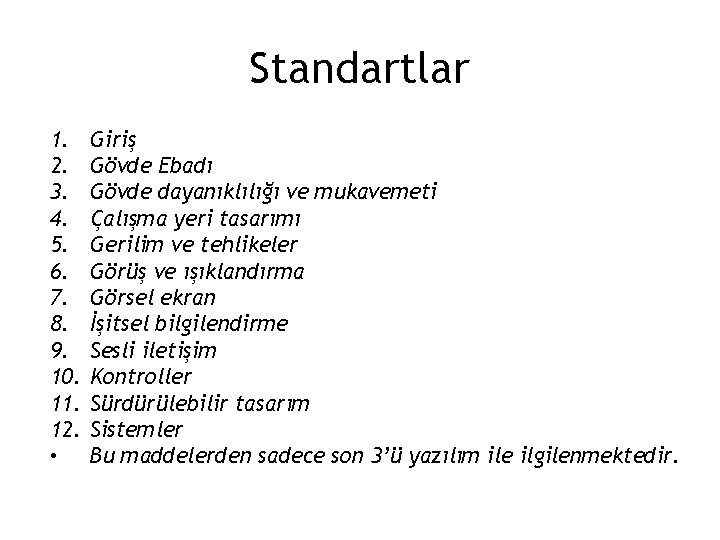 Standartlar

1. Giriş
2. Gövde Ebadı
3. Gövde dayanıklılığı ve mukavemeti
4. Çalışma yeri tasarımı
5. Gerilim ve tehlikeler
6. Görüş ve ışıklandırma
7. Görsel ekran
8. İşitsel bilgilendirme
9. Sesli iletişim
10. Kontroller
11. Sürdürülebilir tasarım
12. Sistemler
• Bu maddelerden sadece son 3'ü yazılım ile ilgilenmektedir.